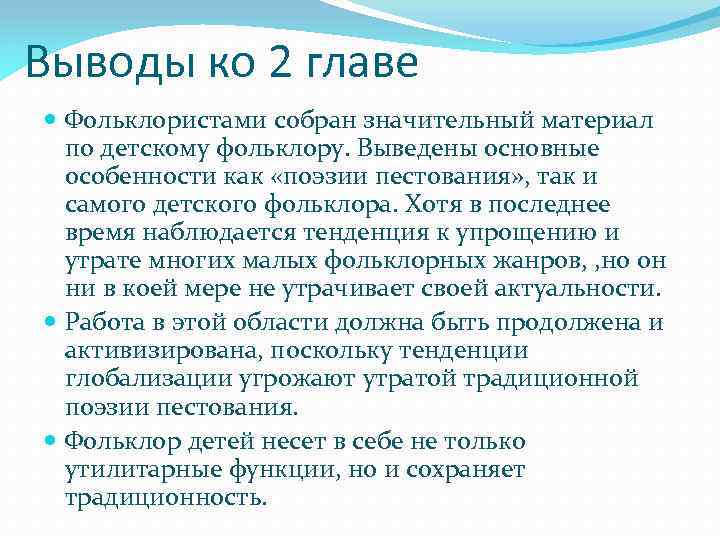 Выводы ко 2 главе

Фольклористами собран значительный материал по детскому фольклору. Выведены основные особенности как «поэзии пестования», так и самого детского фольклора. Хотя в последнее время наблюдается тенденция к упрощению и утрате многих малых фольклорных жанров, ,но он ни в коей мере не утрачивает своей актуальности.

Работа в этой области должна быть продолжена и активизирована, поскольку тенденции глобализации угрожают утратой традиционной поэзии пестования.

Фольклор детей несет в себе не только утилитарные функции, но и сохраняет традиционность.